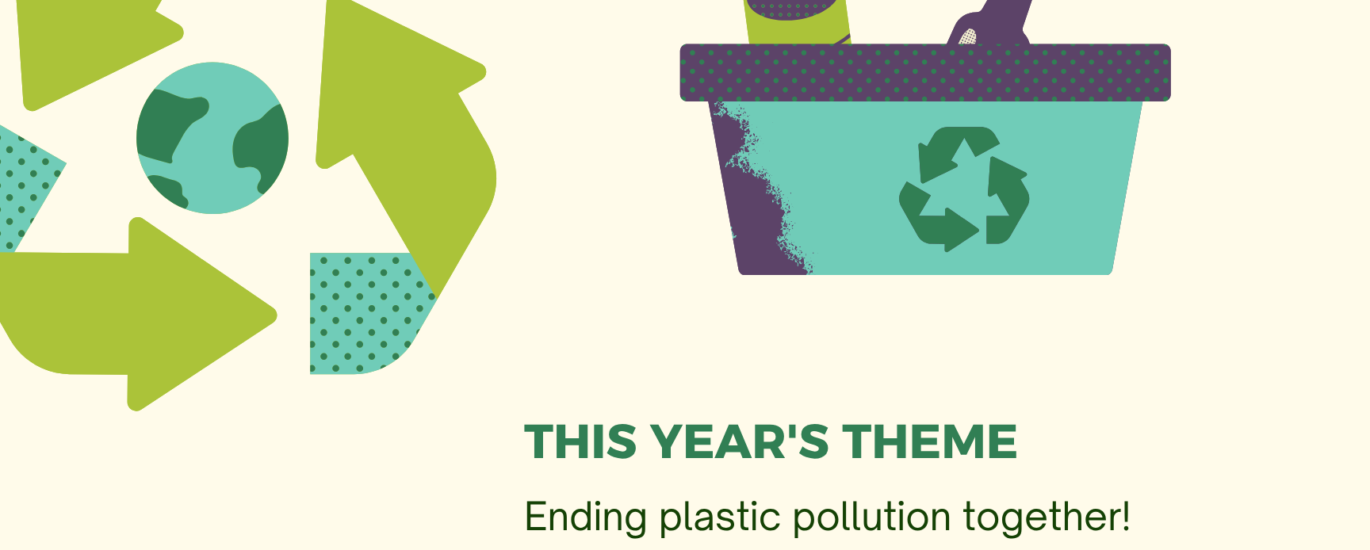 THIS YEAR'S THEME

Ending plastic pollution together!